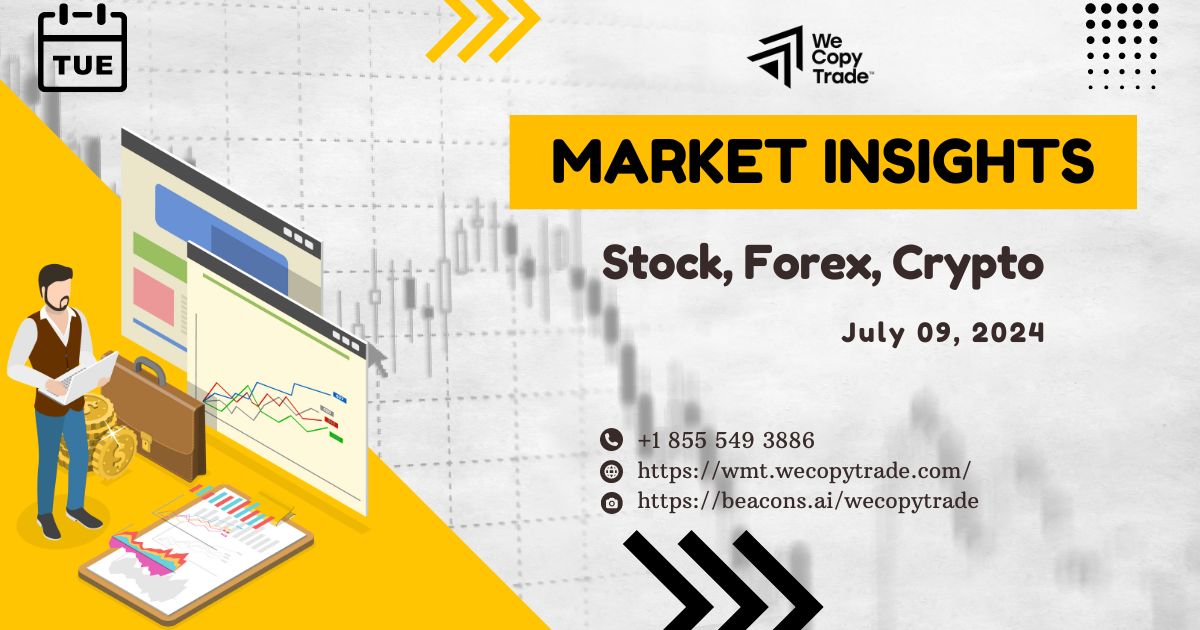 TUE

We Copy Trade™

MARKET INSIGHTS

Stock, Forex, Crypto

July 09, 2024

+1 855 549 3886
https://wmt.wecopytrade.com/
https://beacons.ai/wecopytrade